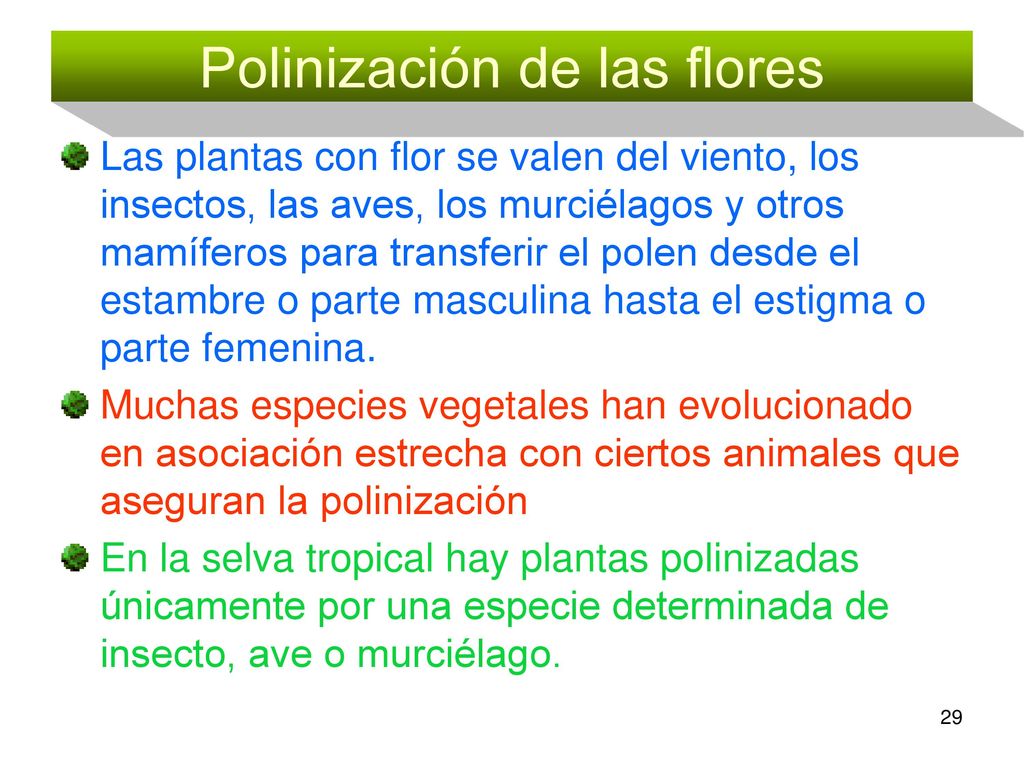 Polinización de las flores

Las plantas con flor se valen del viento, los insectos, las aves, los murciélagos y otros mamíferos para transferir el polen desde el estambre o parte masculina hasta el estigma o parte femenina.

Muchas especies vegetales han evolucionado en asociación estrecha con ciertos animales que aseguran la polinización

En la selva tropical hay plantas polinizadas únicamente por una especie determinada de insecto, ave o murciélago.

29